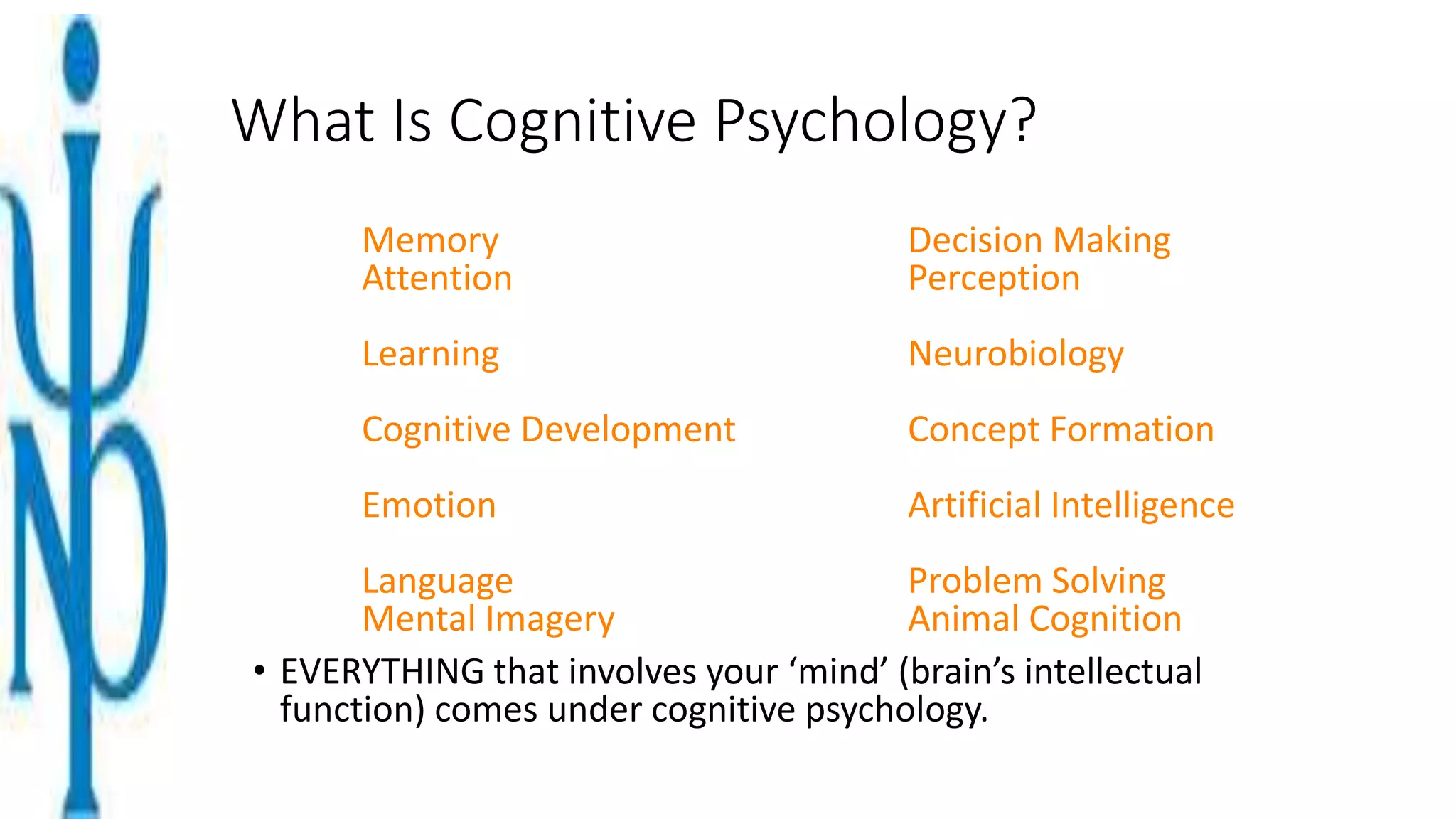 What Is Cognitive Psychology?

Memory
Attention

Learning

Cognitive Development

Emotion

Language
Mental Imagery

Decision Making
Perception

Neurobiology

Concept Formation

Artificial Intelligence

Problem Solving
Animal Cognition

• EVERYTHING that involves your ‘mind’ (brain’s intellectual function) comes under cognitive psychology.